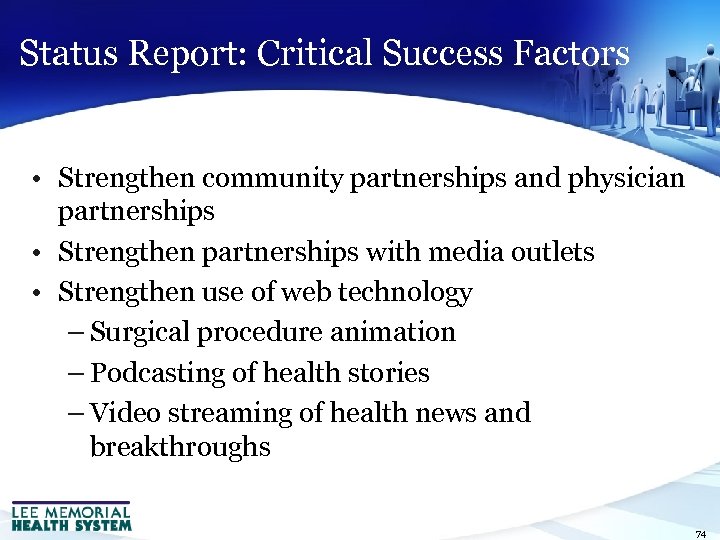 Status Report: Critical Success Factors

• Strengthen community partnerships and physician partnerships
• Strengthen partnerships with media outlets
• Strengthen use of web technology
– Surgical procedure animation
– Podcasting of health stories
– Video streaming of health news and breakthroughs

LEE MEMORIAL
HEALTH SYSTEM

74